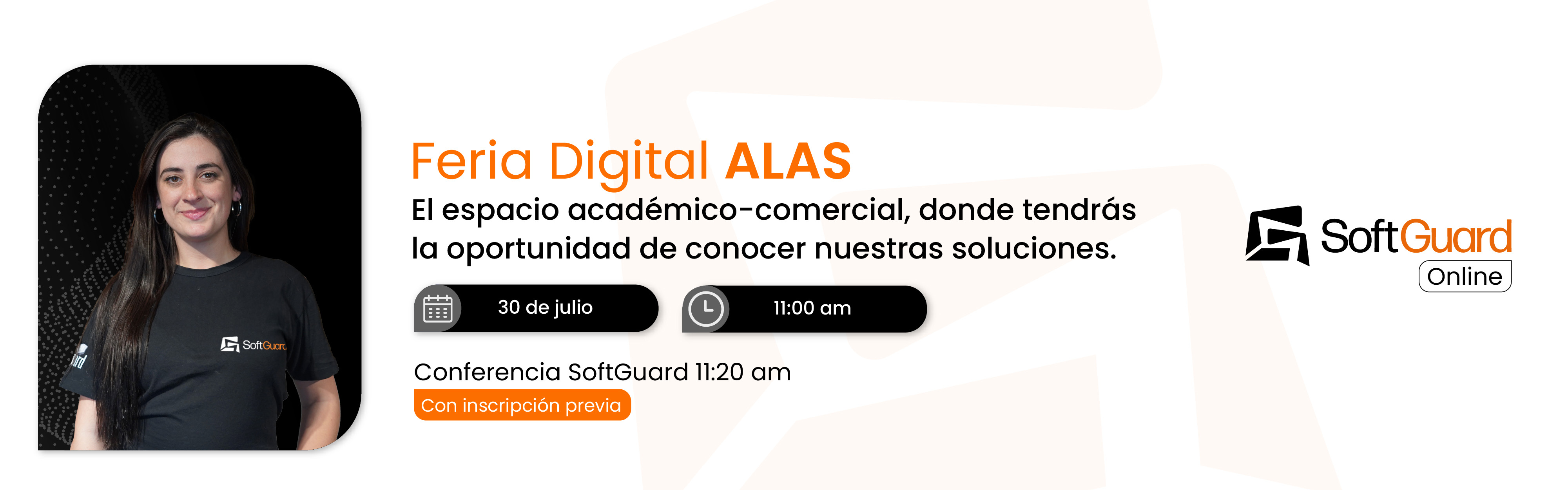 SoftGuard

Feria Digital ALAS
El espacio académico-comercial, donde tendrás la oportunidad de conocer nuestras soluciones.

30 de julio

11:00 am

Conferencia SoftGuard 11:20 am
Con inscripción previa

SoftGuard
Online